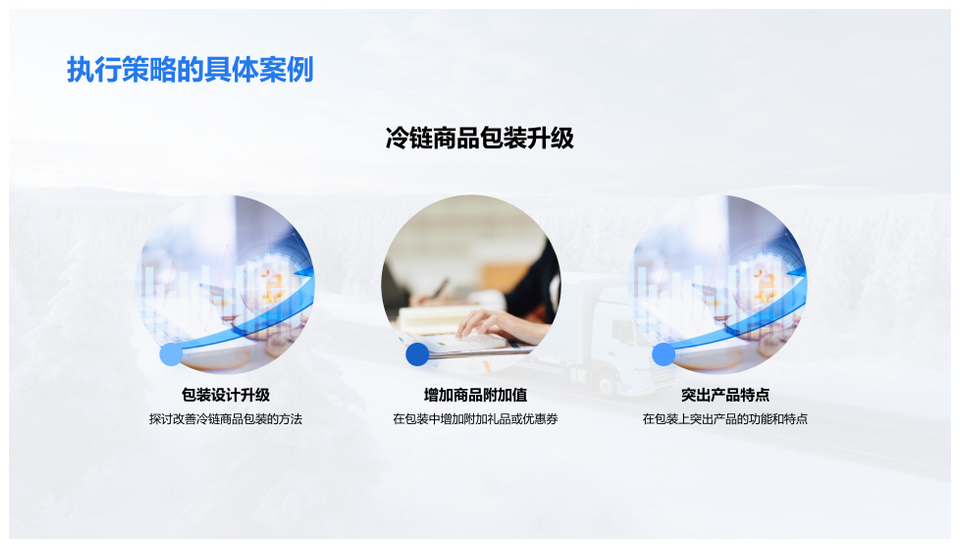 执行策略的具体案例

冷链商品包装升级

包装设计升级
探讨改善冷链商品包装的方法

增加商品附加值
在包装中增加附加礼品或优惠券

突出产品特点
在包装上突出产品的功能和特点